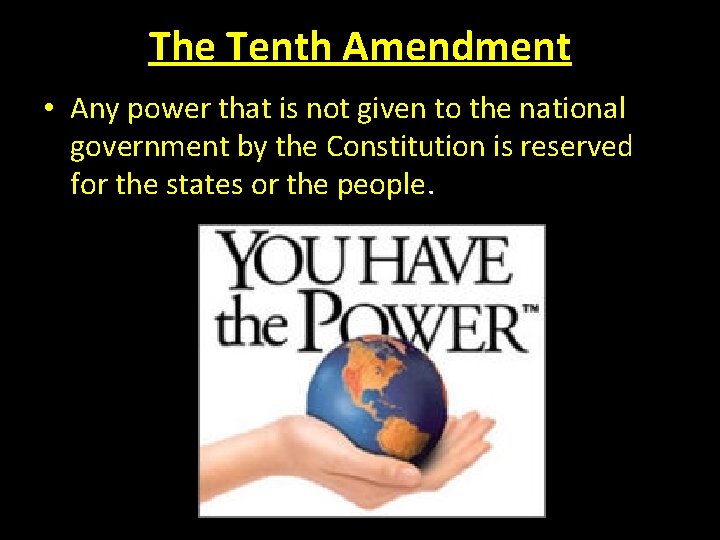 The Tenth Amendment

• Any power that is not given to the national government by the Constitution is reserved for the states or the people.

YOU HAVE the POWER™